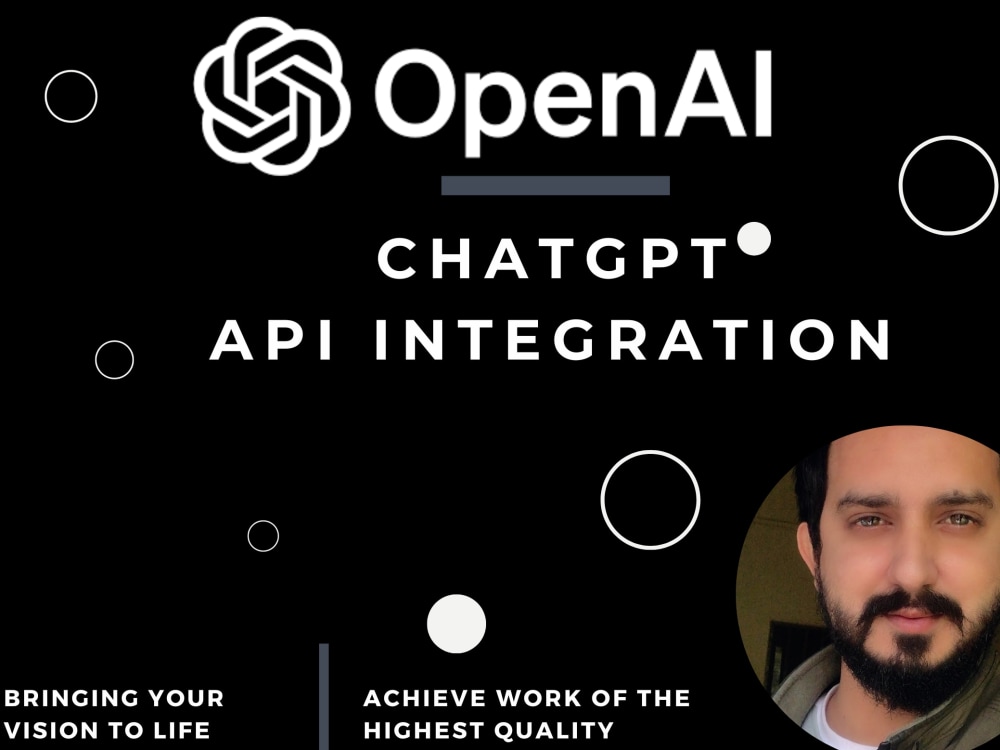 OpenAI

CHATGPT
API INTEGRATION

BRINGING YOUR VISION TO LIFE

ACHIEVE WORK OF THE HIGHEST QUALITY